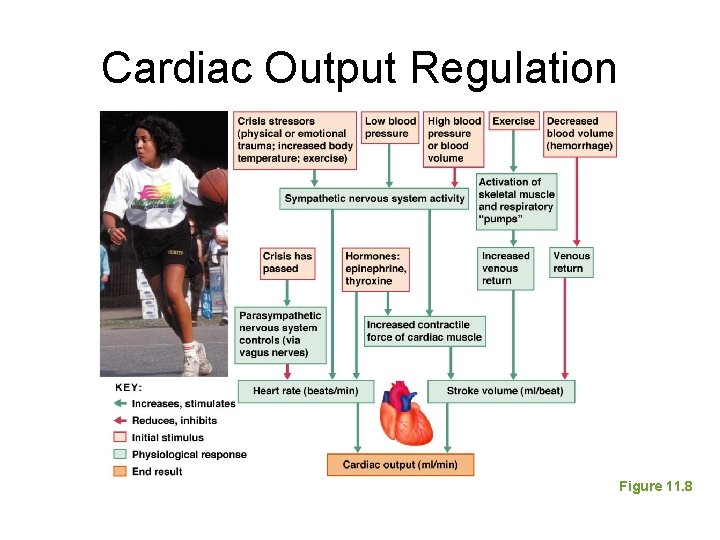 Cardiac Output Regulation

Crisis stressors (physical or emotional trauma; increased body temperature; exercise)

Low blood pressure

High blood pressure or blood volume

Exercise

Decreased blood volume (hemorrhage)

Sympathetic nervous system activity

Activation of skeletal muscle and respiratory "pumps"

Crisis has passed

Hormones: epinephrine, thyroxine

Increased venous return

Venous return

Parasympathetic nervous system controls (via vagus nerves)

Increased contractile force of cardiac muscle

Heart rate (beats/min)

Stroke volume (ml/beat)

Cardiac output (ml/min)

KEY:
Increases, stimulates
Reduces, inhibits
Initial stimulus
Physiological response
End result

Figure 11.8